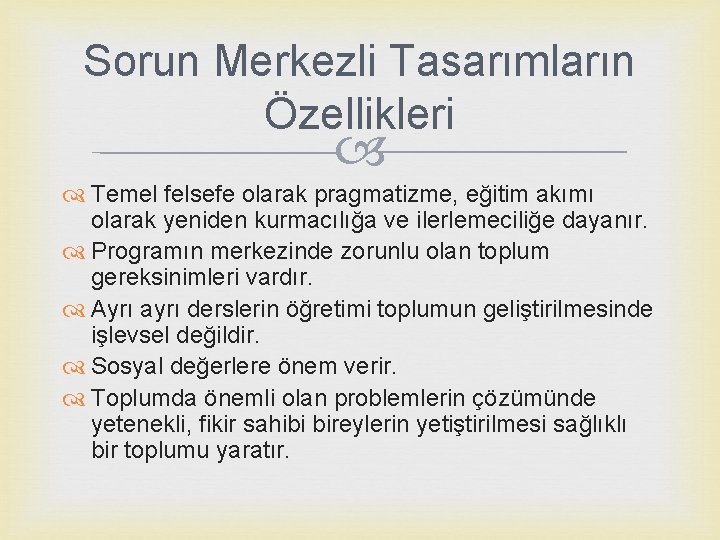 Sorun Merkezli Tasarımların Özellikleri

Temel felsefe olarak pragmatizme, eğitim akımı olarak yeniden kurmacılığa ve ilerlemeciliğe dayanır.

Programın merkezinde zorunlu olan toplum gereksinimleri vardır.

Ayrı ayrı derslerin öğretimi toplumun geliştirilmesinde işlevsel değildir.

Sosyal değerlere önem verir.

Toplumda önemli olan problemlerin çözümünde yetenekli, fikir sahibi bireylerin yetiştirilmesi sağlıklı bir toplumu yaratır.